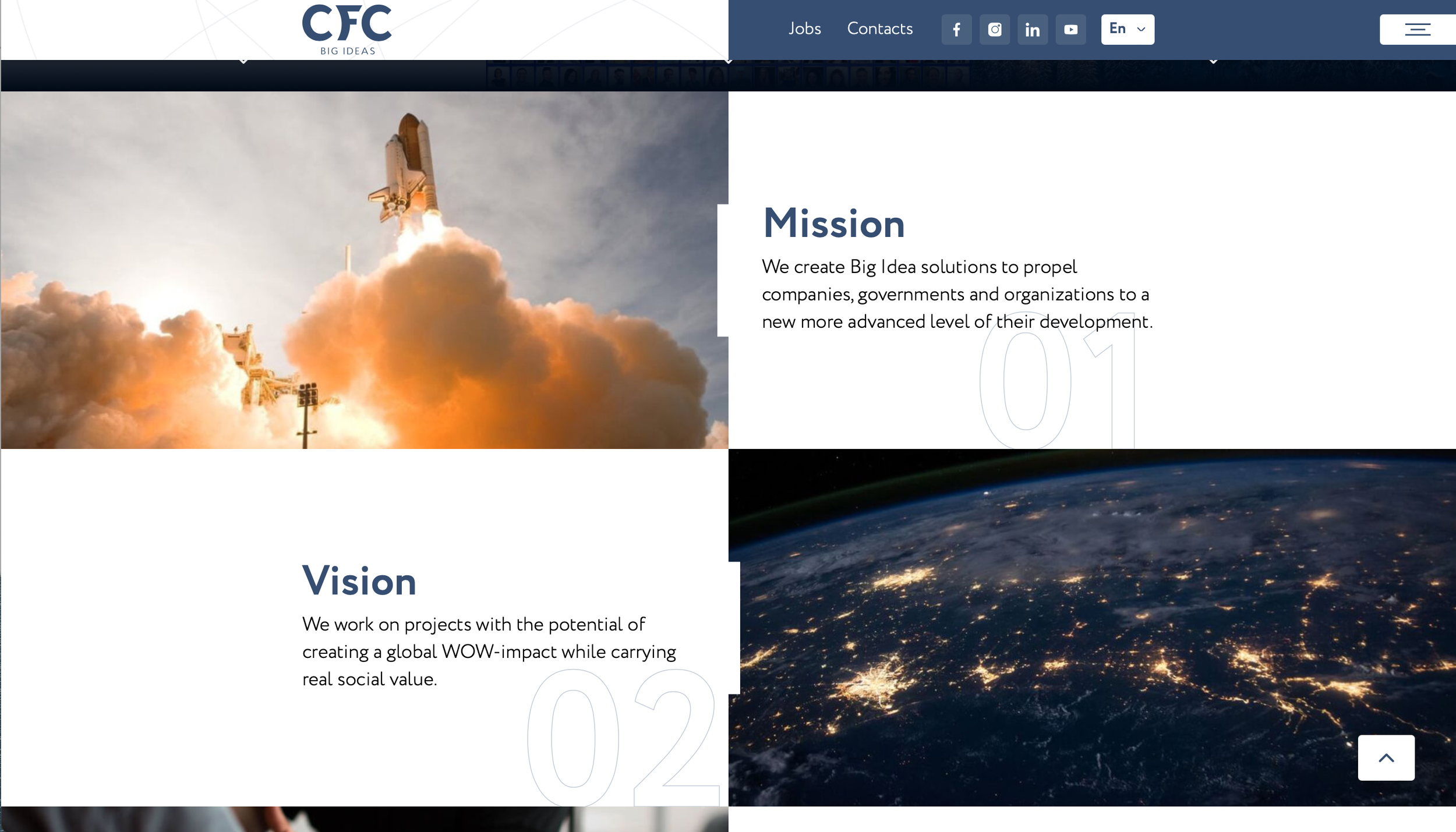 CFC
BIG IDEAS

Jobs Contacts

En

Mission

We create Big Idea solutions to propel companies, governments and organizations to a new more advanced level of their development.

01

Vision

We work on projects with the potential of creating a global WOW-impact while carrying real social value.

02